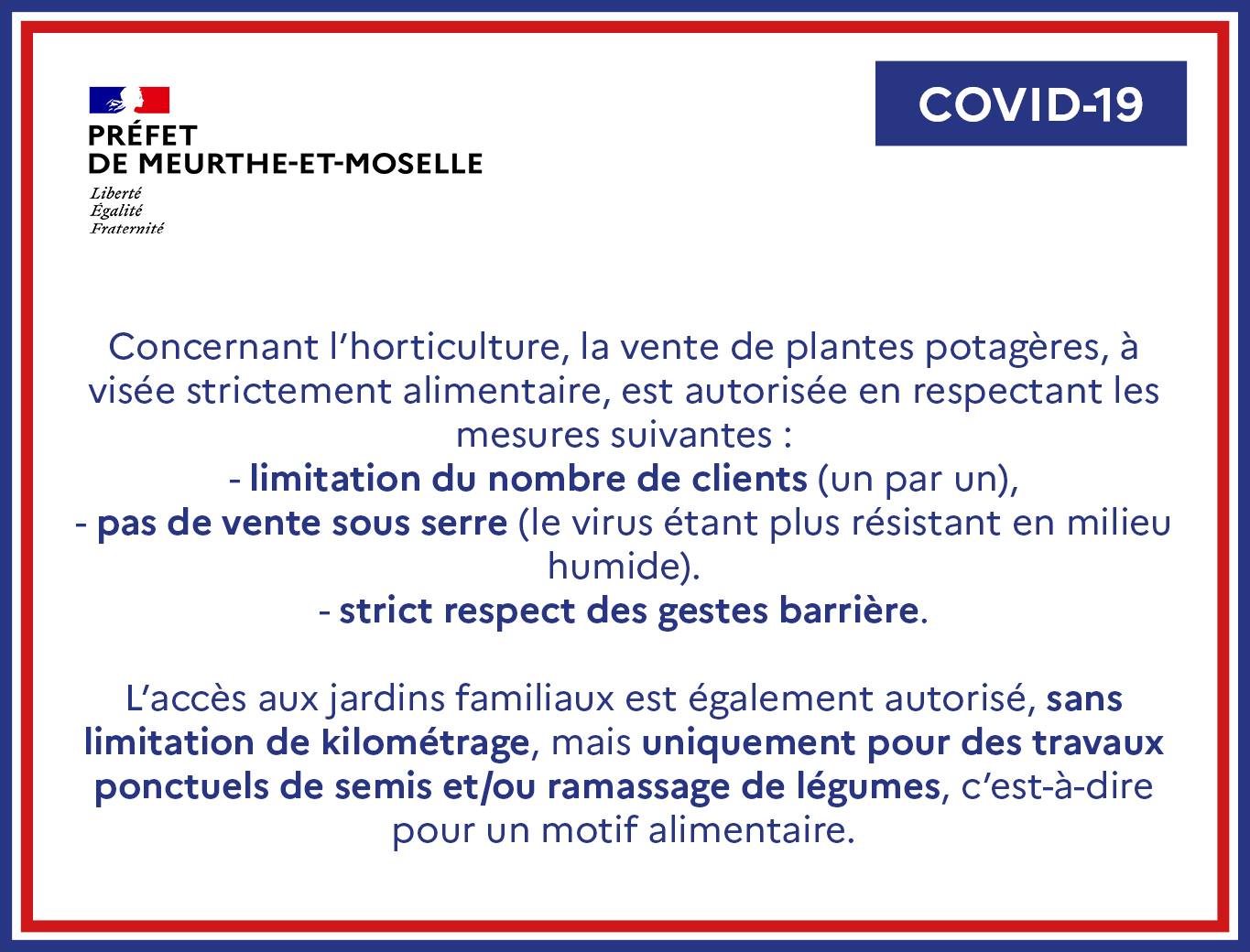 PRÉFET
DE MEURTHE-ET-MOSELLE
Liberté
Égalité
Fraternité

COVID-19

Concernant l'horticulture, la vente de plantes potagères, à visée strictement alimentaire, est autorisée en respectant les mesures suivantes :
- limitation du nombre de clients (un par un),
- pas de vente sous serre (le virus étant plus résistant en milieu humide).
- strict respect des gestes barrière.

L'accès aux jardins familiaux est également autorisé, sans limitation de kilométrage, mais uniquement pour des travaux ponctuels de semis et/ou ramassage de légumes, c'est-à-dire pour un motif alimentaire.